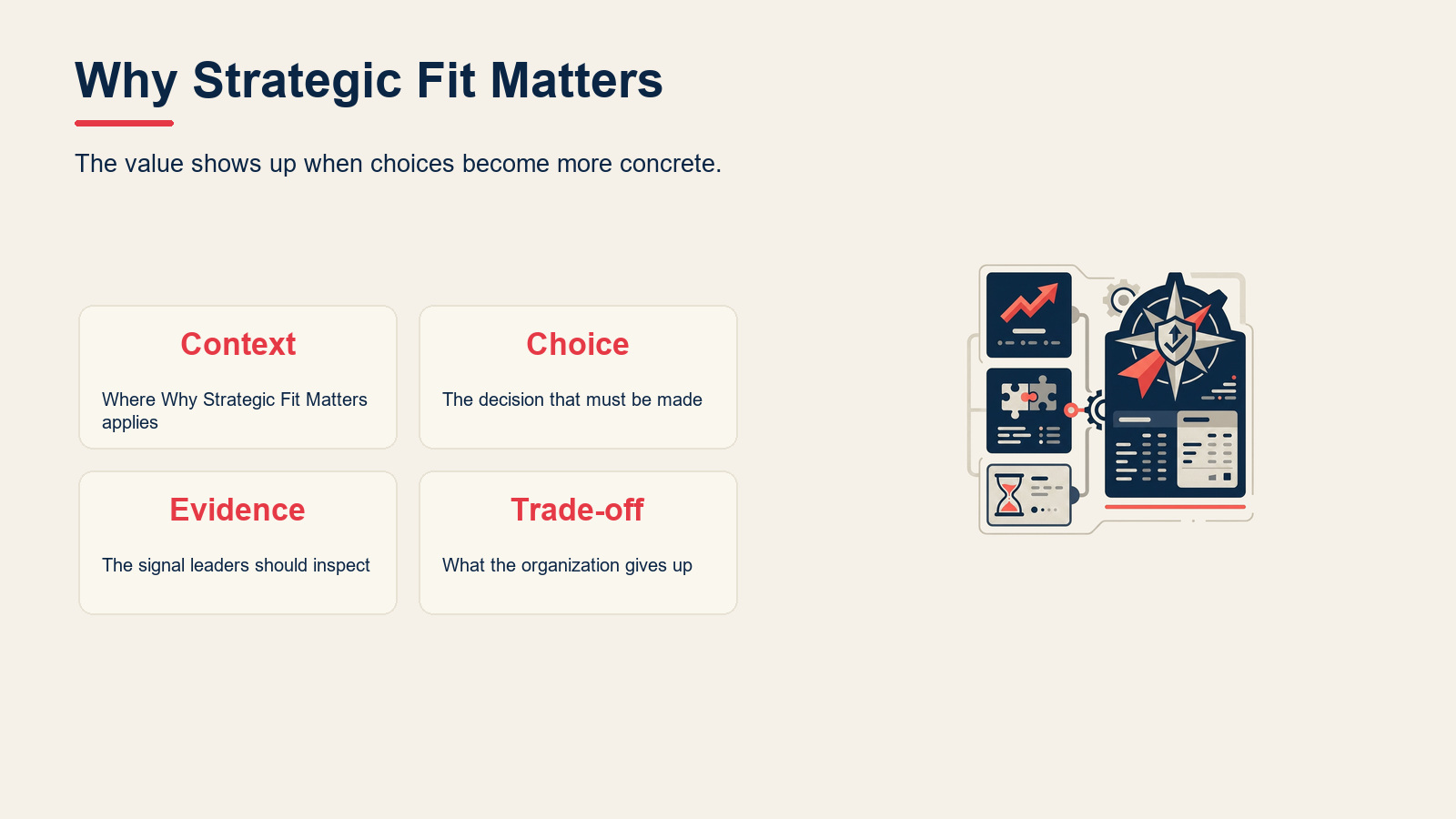 Why Strategic Fit Matters

The value shows up when choices become more concrete.

Context

Where Why Strategic Fit Matters applies

Choice

The decision that must be made

Evidence

The signal leaders should inspect

Trade-off

What the organization gives up